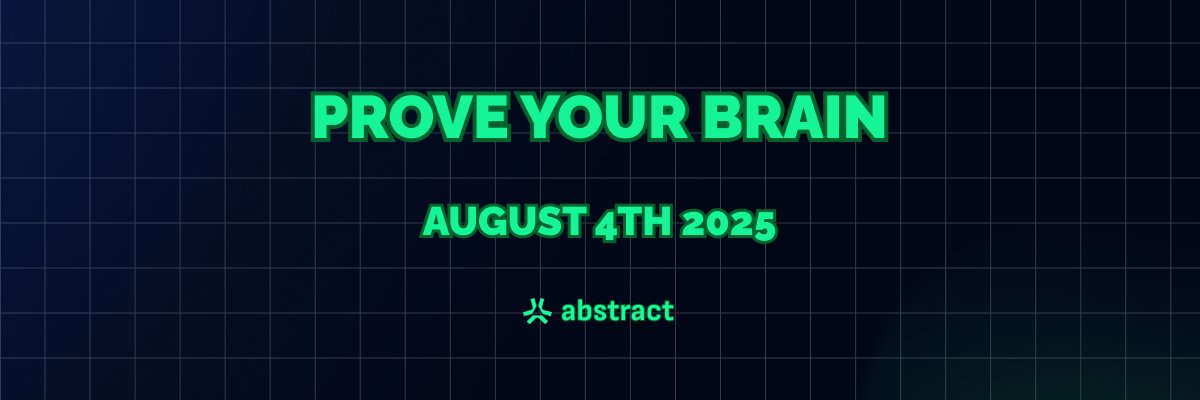 PROVE YOUR BRAIN

AUGUST 4TH 2025

abstract